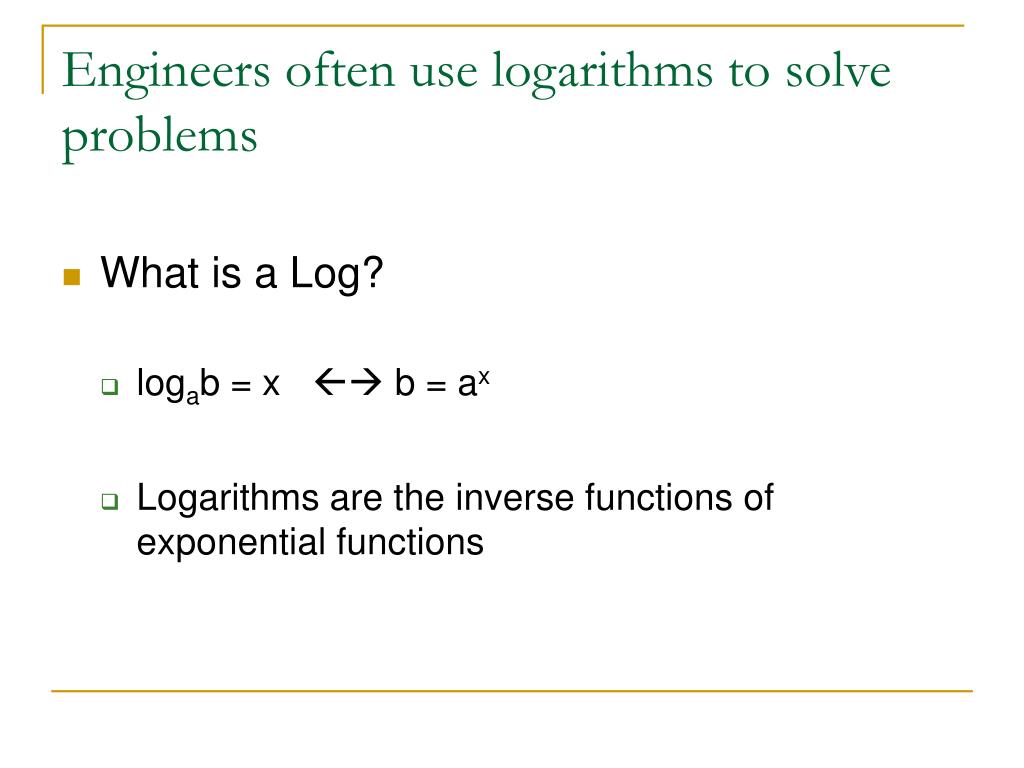 Engineers often use logarithms to solve problems

What is a Log?

$\log_a b = x \leftrightarrow b = a^x$

Logarithms are the inverse functions of exponential functions